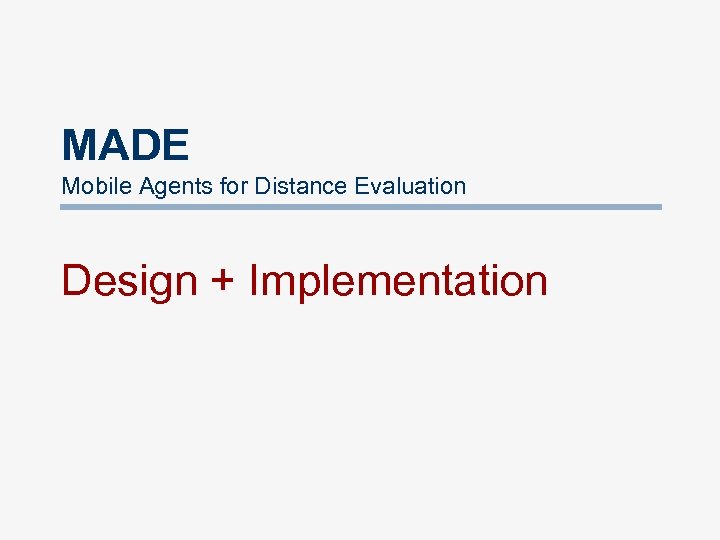 MADE
Mobile Agents for Distance Evaluation

Design + Implementation